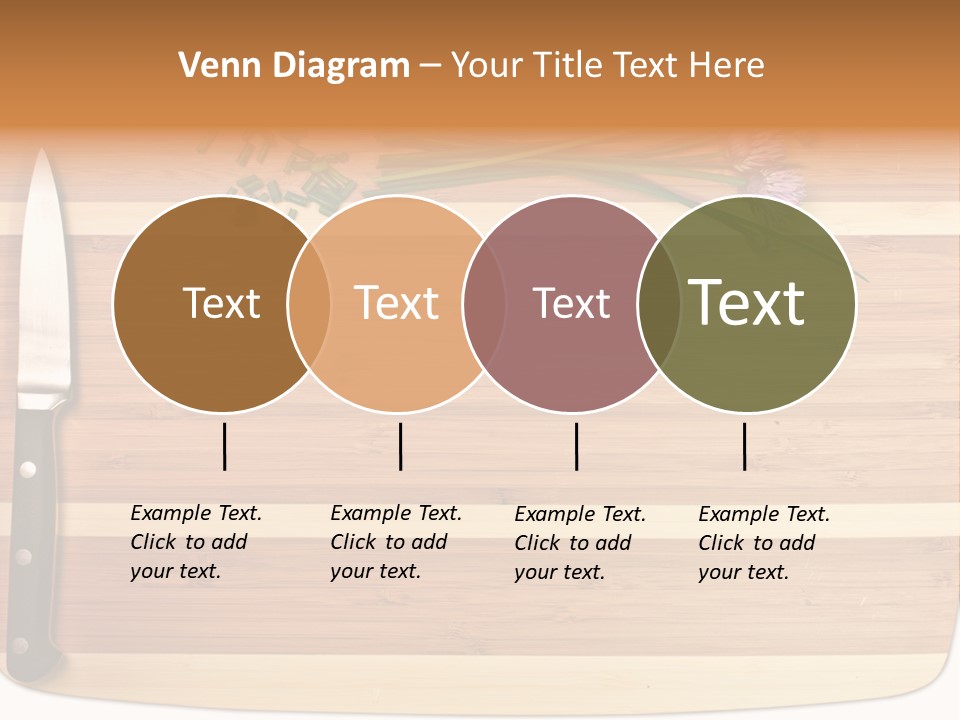 Venn Diagram – Your Title Text Here

Text

Text

Text

Text

Example Text. Click to add your text.

Example Text. Click to add your text.

Example Text. Click to add your text.

Example Text. Click to add your text.